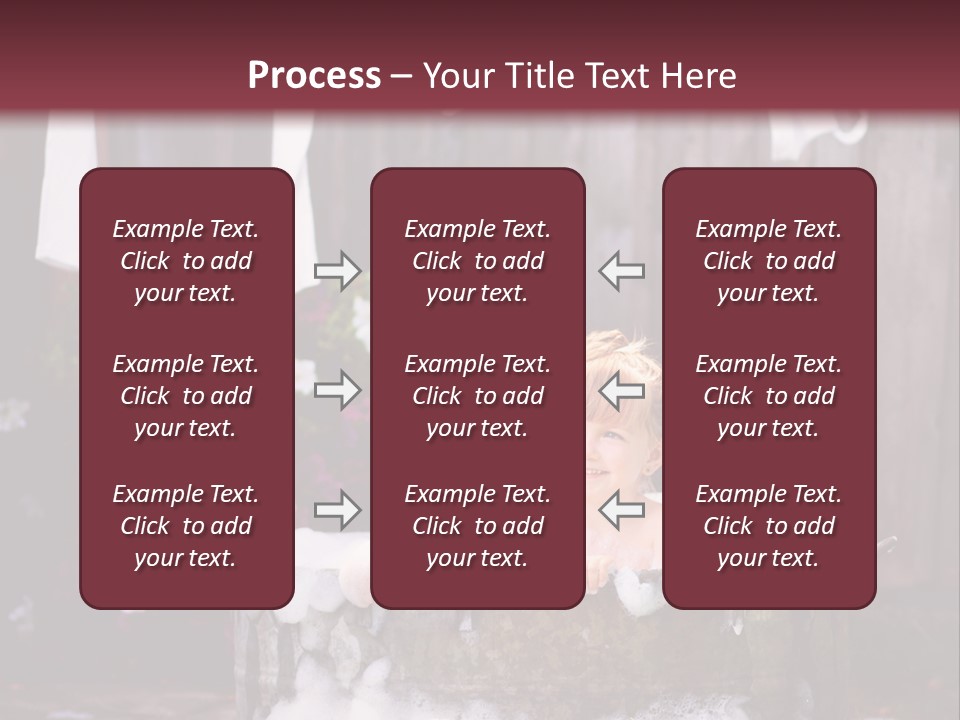 Process – Your Title Text Here

Example Text. Click to add your text.

Example Text. Click to add your text.

Example Text. Click to add your text.

Example Text. Click to add your text.

Example Text. Click to add your text.

Example Text. Click to add your text.

Example Text. Click to add your text.

Example Text. Click to add your text.

Example Text. Click to add your text.